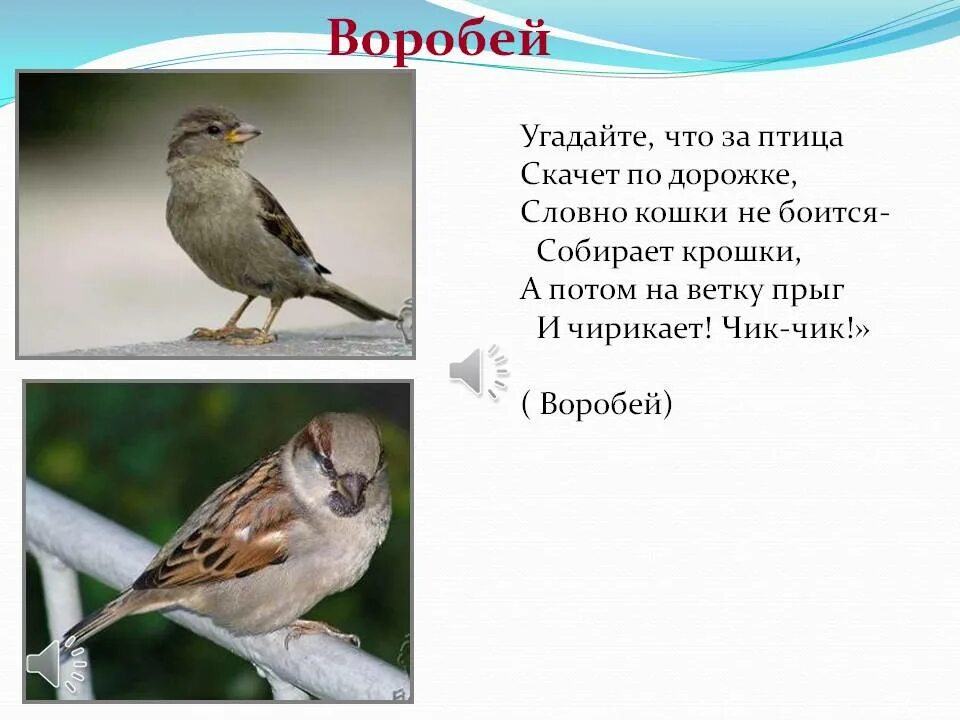 Воробей

Угадайте, что за птица
Скачет по дорожке,
Словно кошки не боится-
Собирает крошки,
А потом на ветку прыг
И чирикает! Чик-чик!»

( Воробей)